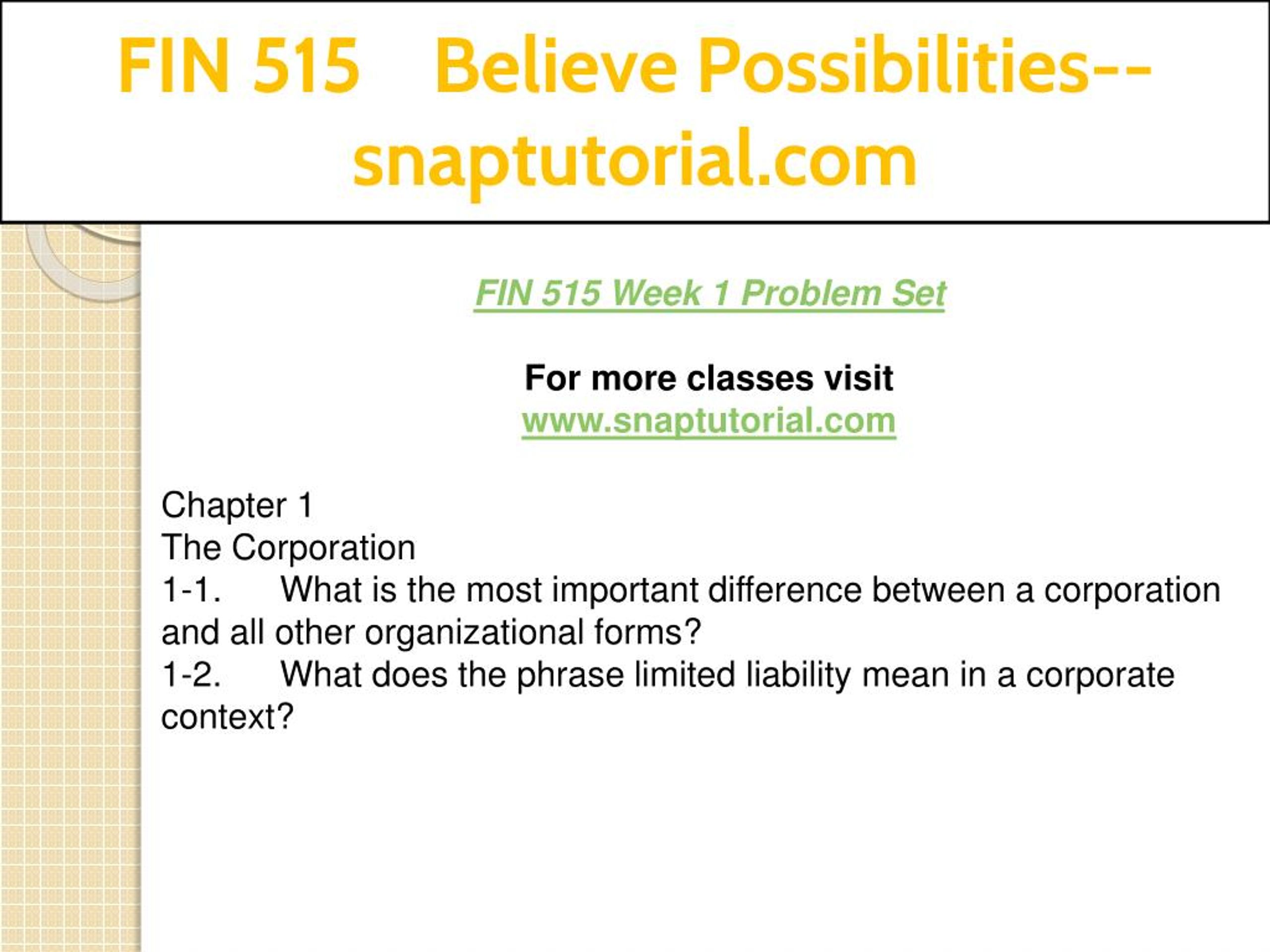 FIN 515 Believe Possibilities--snaptutorial.com

FIN 515 Week 1 Problem Set

For more classes visit
www.snaptutorial.com

Chapter 1
The Corporation
1-1. What is the most important difference between a corporation and all other organizational forms?
1-2. What does the phrase limited liability mean in a corporate context?